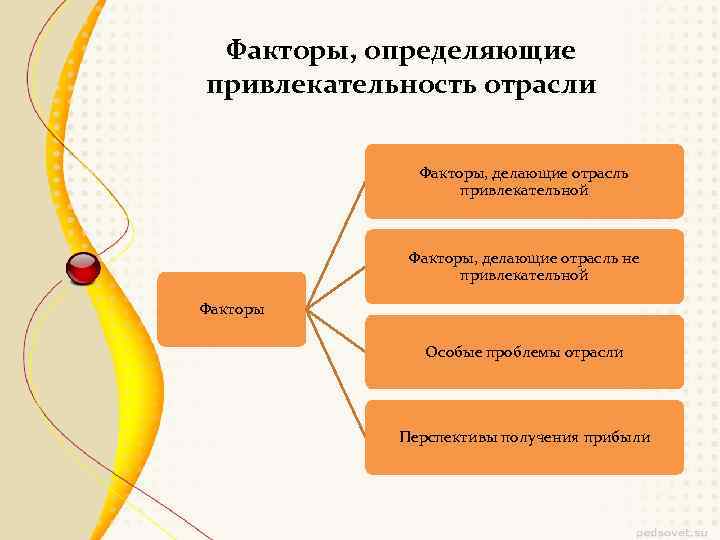 Факторы, определяющие привлекательность отрасли

Факторы

Факторы, делающие отрасль привлекательной

Факторы, делающие отрасль не привлекательной

Особые проблемы отрасли

Перспективы получения прибыли

pedsovet.su